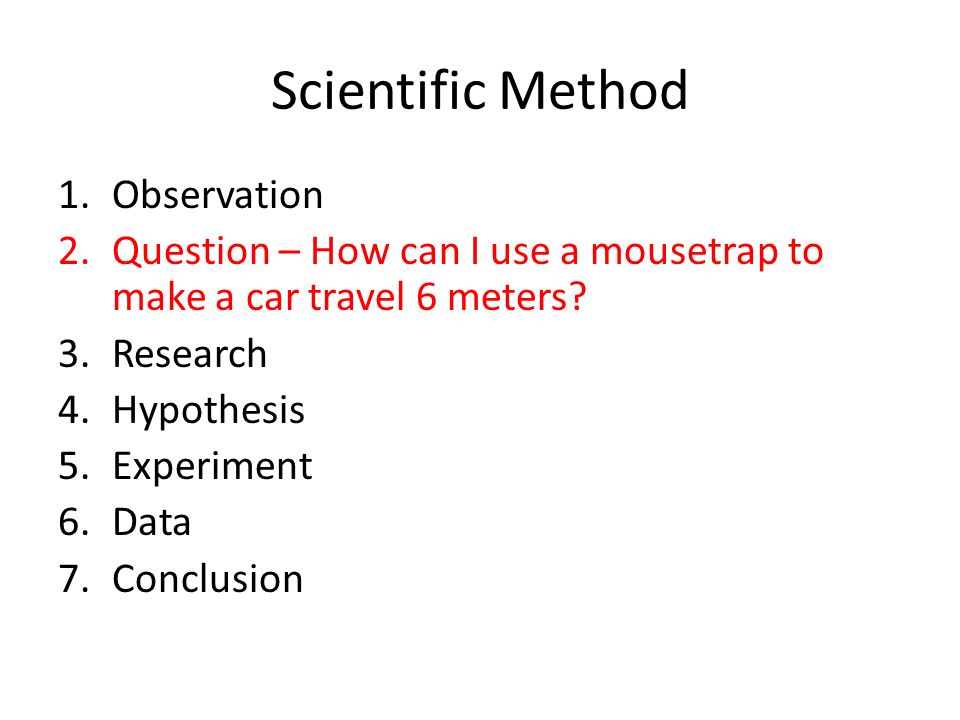 Scientific Method

1. Observation
2. Question – How can I use a mousetrap to make a car travel 6 meters?
3. Research
4. Hypothesis
5. Experiment
6. Data
7. Conclusion